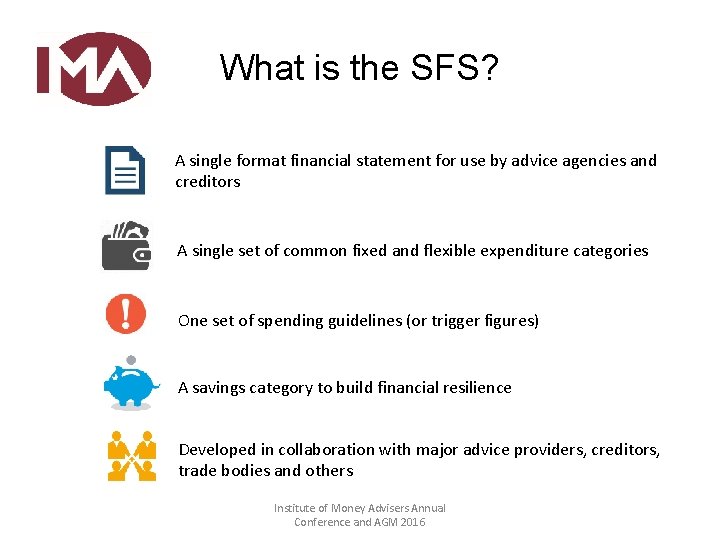 IMA

What is the SFS?

A single format financial statement for use by advice agencies and creditors

A single set of common fixed and flexible expenditure categories

One set of spending guidelines (or trigger figures)

A savings category to build financial resilience

Developed in collaboration with major advice providers, creditors, trade bodies and others

Institute of Money Advisers Annual Conference and AGM 2016